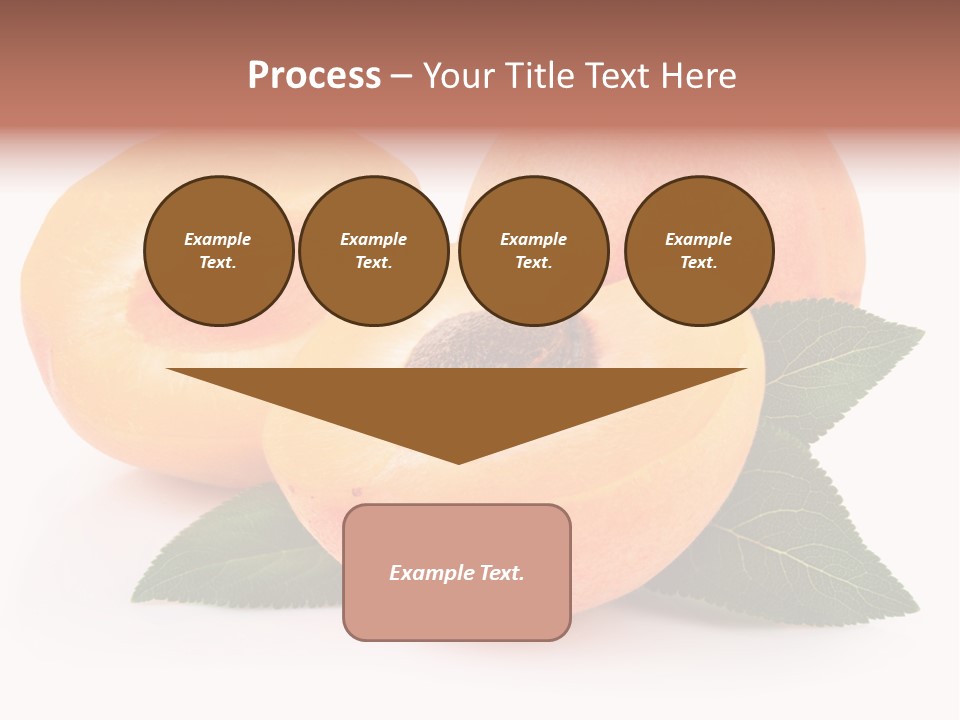 Process – Your Title Text Here

Example Text.

Example Text.

Example Text.

Example Text.

Example Text.